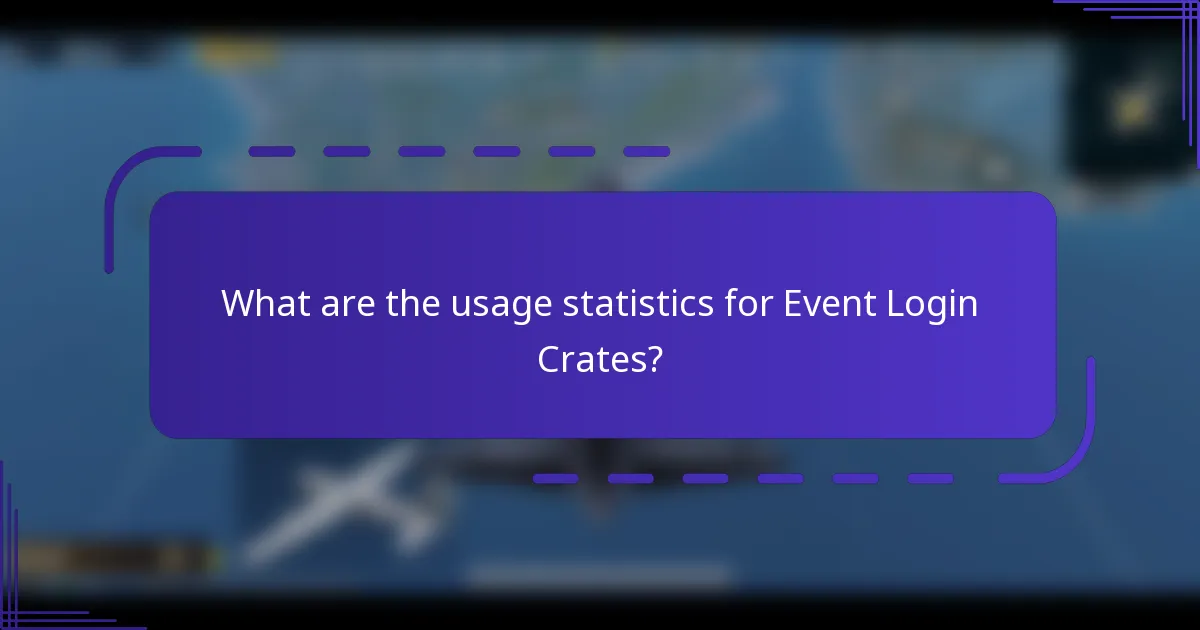 What are the usage statistics for Event Login Crates?